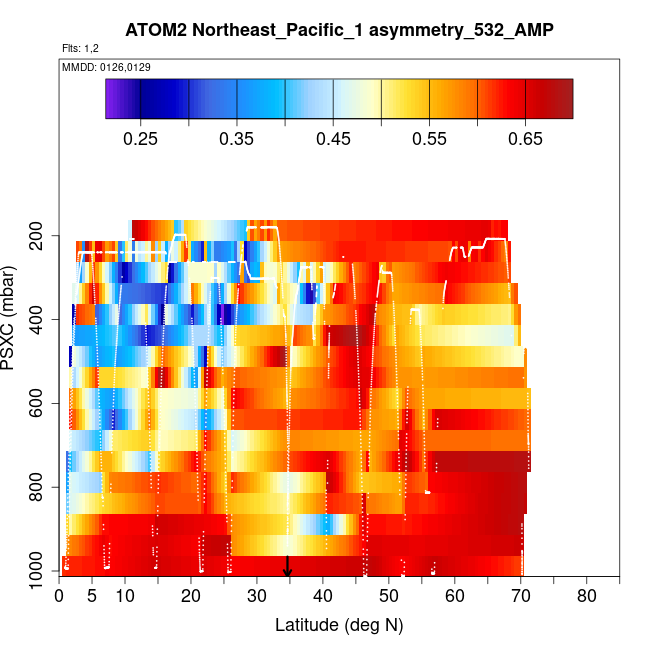 ATOM2 Northeast_Pacific_1 asymmetry_532_AMP

Flts: 1,2

MMDD: 0126,0129

0.25 0.35 0.45 0.55 0.65

PSXC (mbar)

200
400
600
800
1000

0 5 10 20 30 40 50 60 70 80

Latitude (deg N)